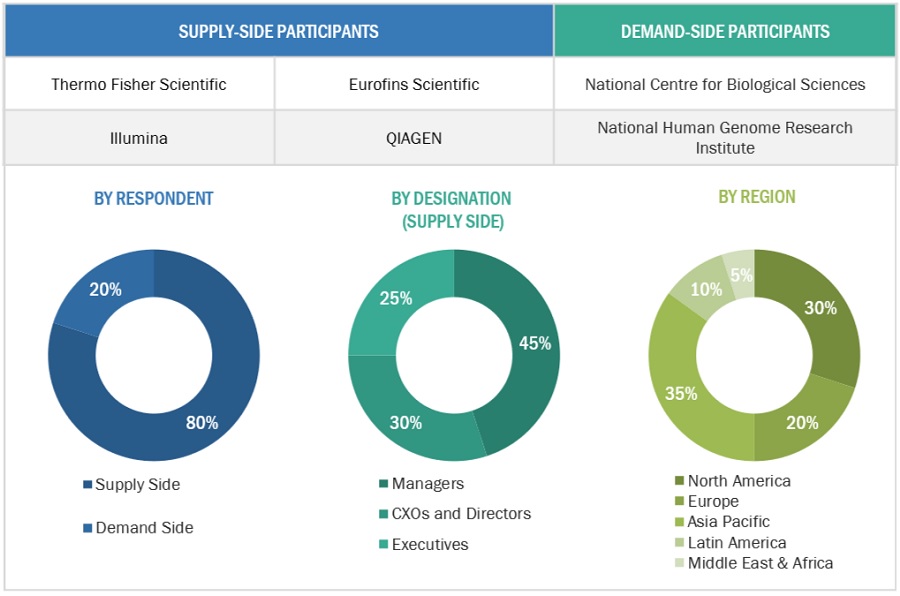 | SUPPLY-SIDE PARTICIPANTS | | DEMAND-SIDE PARTICIPANTS |
|---|---|---|
| Thermo Fisher Scientific | Eurofins Scientific | National Centre for Biological Sciences |
| Illumina | QIAGEN | National Human Genome Research Institute |

BY RESPONDENT

20%

80%

Supply Side

Demand Side

BY DESIGNATION (SUPPLY SIDE)

25%

45%

30%

Managers

CXOs and Directors

Executives

BY REGION

5%

10%

30%

35%

20%

North America

Europe

Asia Pacific

Latin America

Middle East & Africa